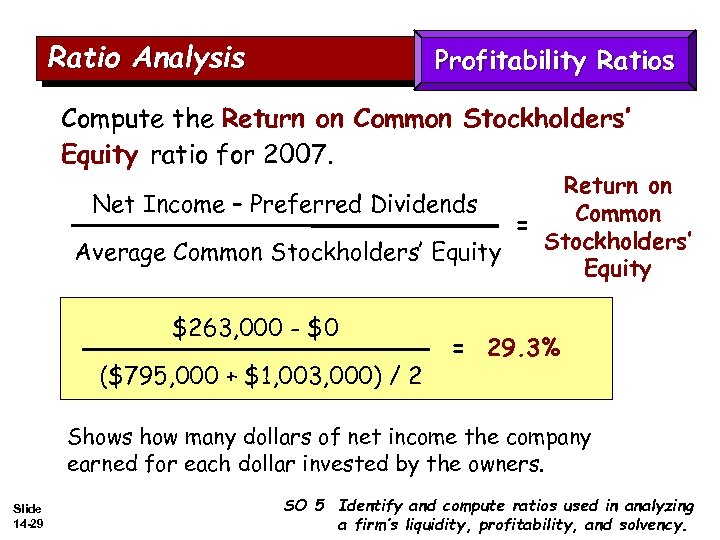 Ratio Analysis

Profitability Ratios

Compute the Return on Common Stockholders' Equity ratio for 2007.

$\frac{\text{Net Income – Preferred Dividends}}{\text{Average Common Stockholders' Equity}}$ = Return on Common Stockholders' Equity

$\frac{\$263,000 - \$0}{(\$795,000 + \$1,003,000) / 2}$ = 29.3%

Shows how many dollars of net income the company earned for each dollar invested by the owners.

Slide 14-29

SO 5 Identify and compute ratios used in analyzing a firm's liquidity, profitability, and solvency.